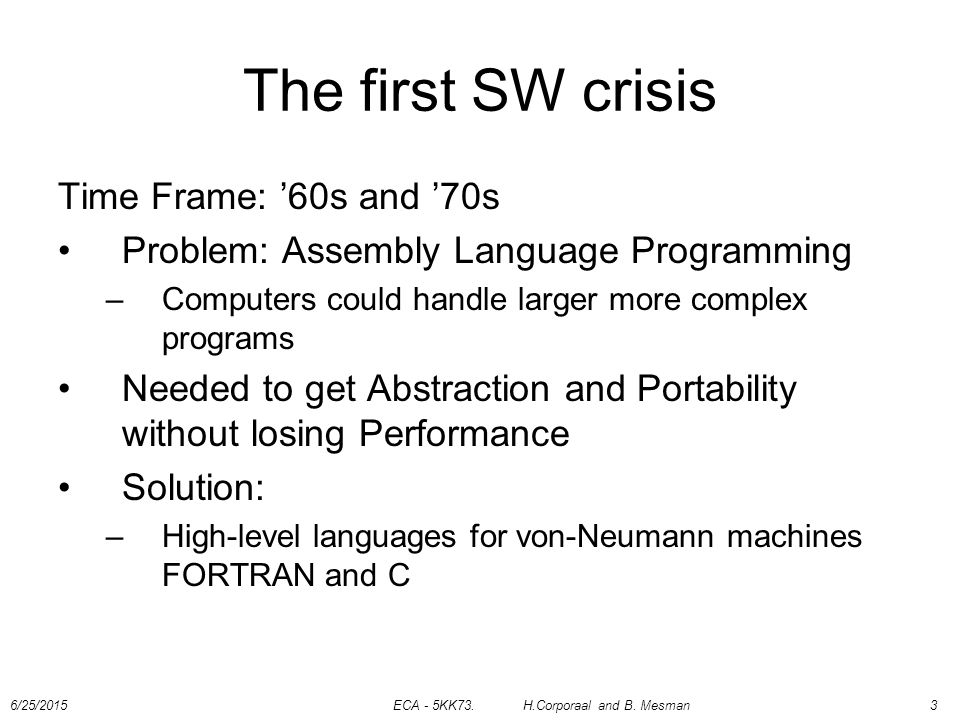 The first SW crisis

Time Frame: ’60s and ’70s

• Problem: Assembly Language Programming
  – Computers could handle larger more complex programs
• Needed to get Abstraction and Portability without losing Performance
• Solution:
  – High-level languages for von-Neumann machines FORTRAN and C

6/25/2015 ECA - 5KK73. H.Corporaal and B. Mesman 3